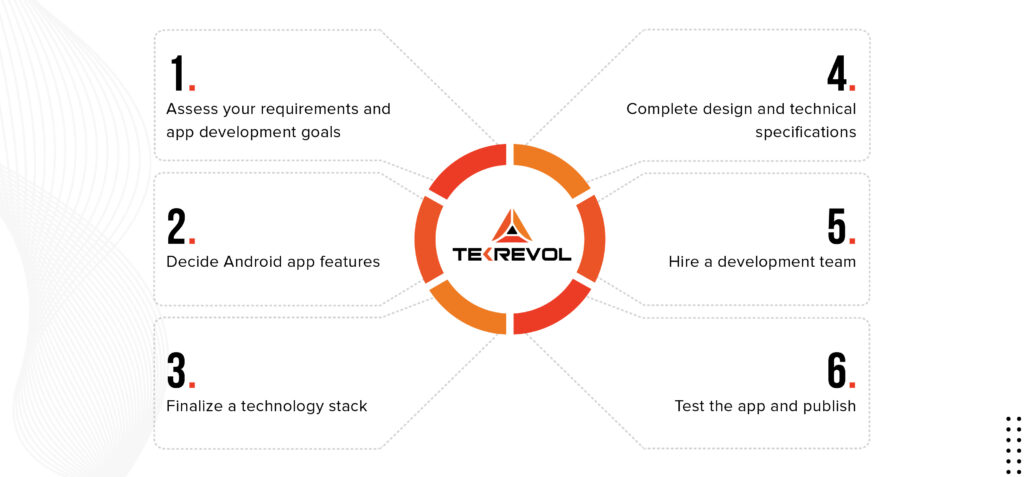 1.
Assess your requirements and app development goals

2.
Decide Android app features

3.
Finalize a technology stack

TEKREVOL

4.
Complete design and technical specifications

5.
Hire a development team

6.
Test the app and publish